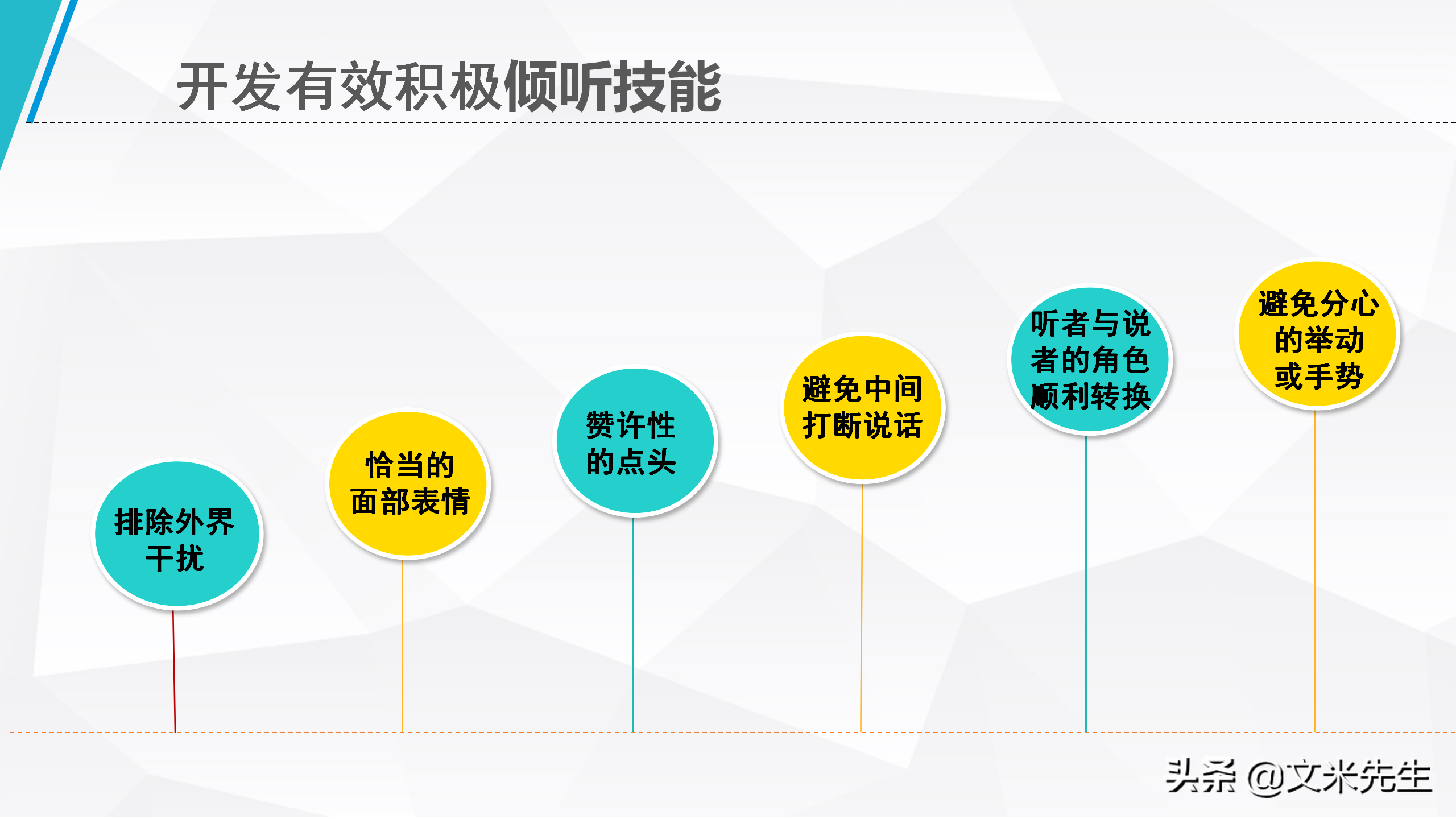 开发有效积极倾听技能

排除外界干扰

恰当的面部表情

赞许性的点头

避免中间打断说话

听者与说者的角色顺利转换

避免分心的举动或手势

头条 @文米先生